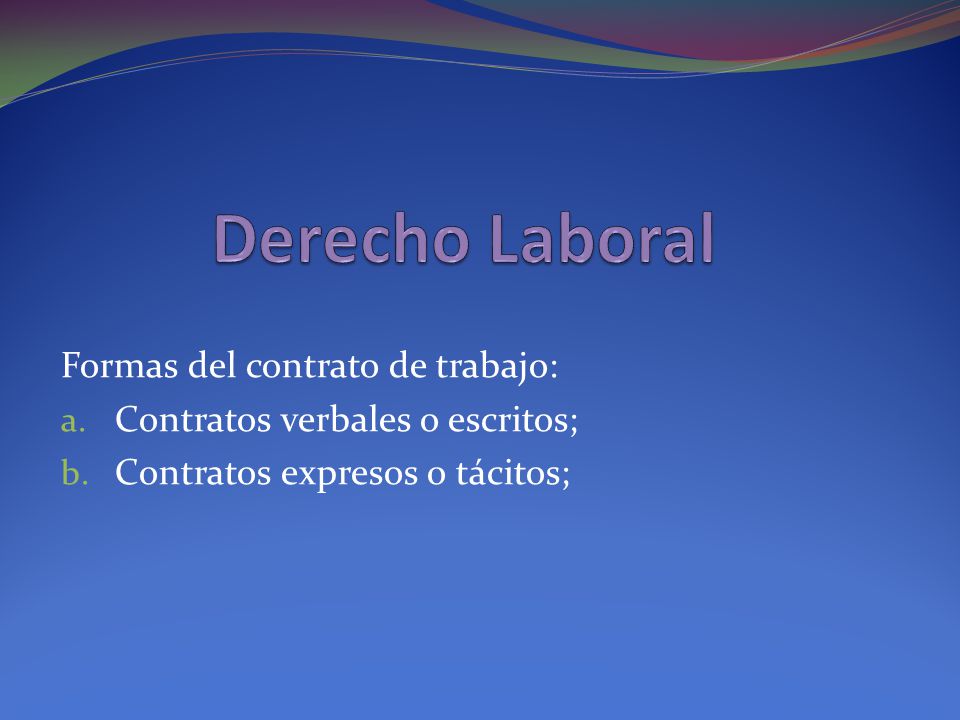 Derecho Laboral

Formas del contrato de trabajo:

a. Contratos verbales o escritos;
b. Contratos expresos o tácitos;